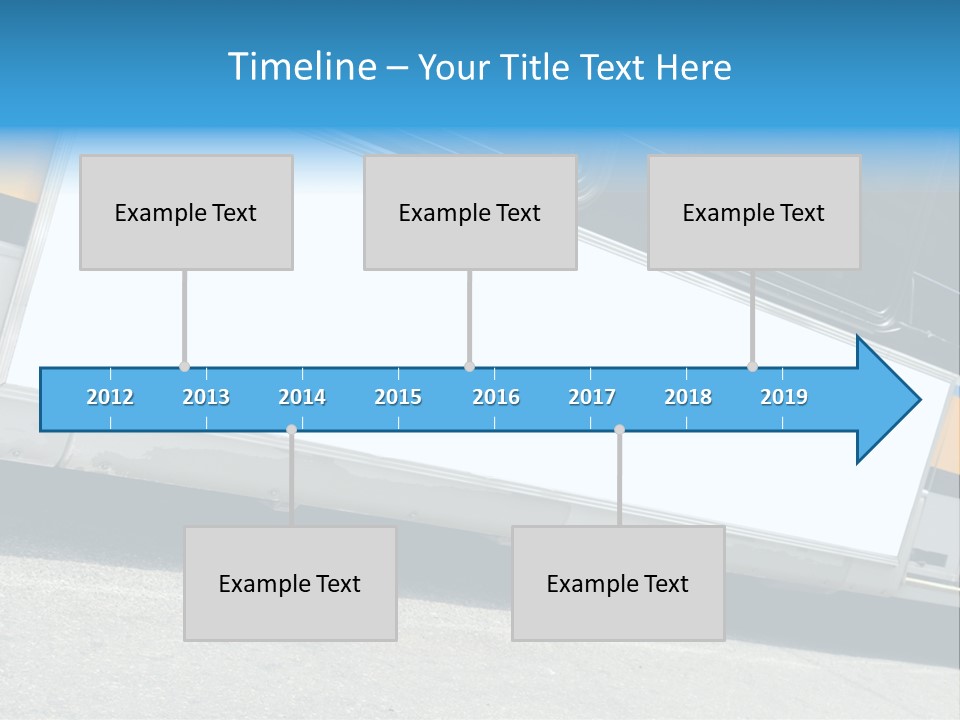 Timeline – Your Title Text Here

Example Text

Example Text

Example Text

2012 2013 2014 2015 2016 2017 2018 2019

Example Text

Example Text